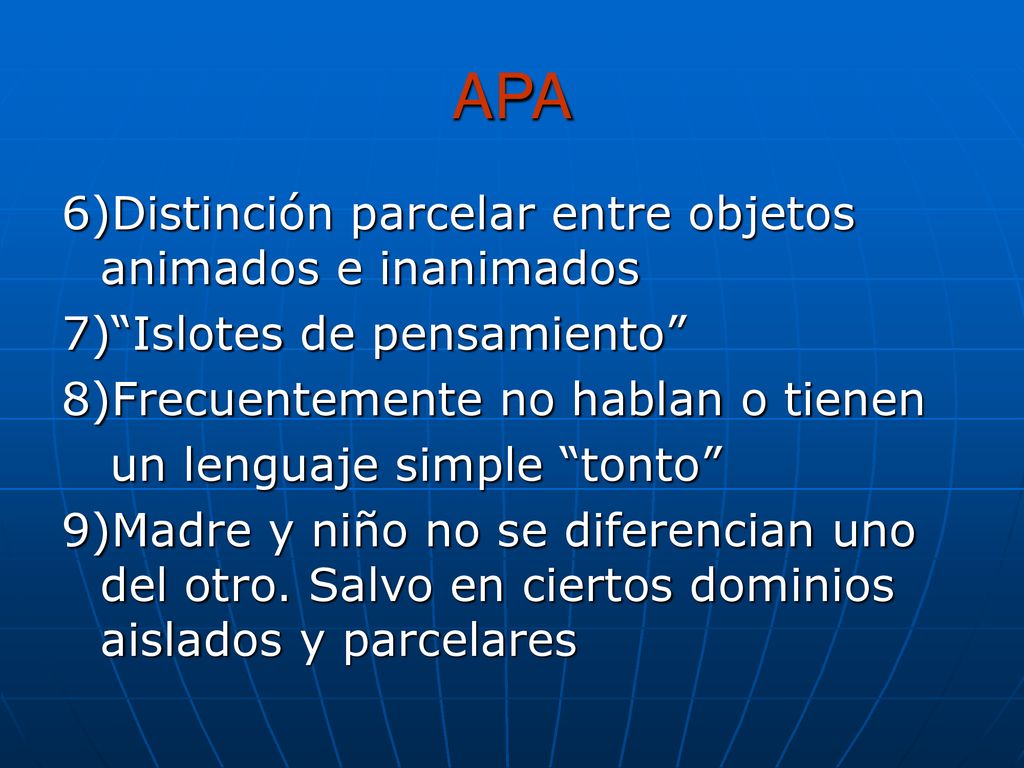 APA

6)Distinción parcelar entre objetos animados e inanimados

7)“Islotes de pensamiento”

8)Frecuentemente no hablan o tienen un lenguaje simple “tonto”

9)Madre y niño no se diferencian uno del otro. Salvo en ciertos dominios aislados y parcelares